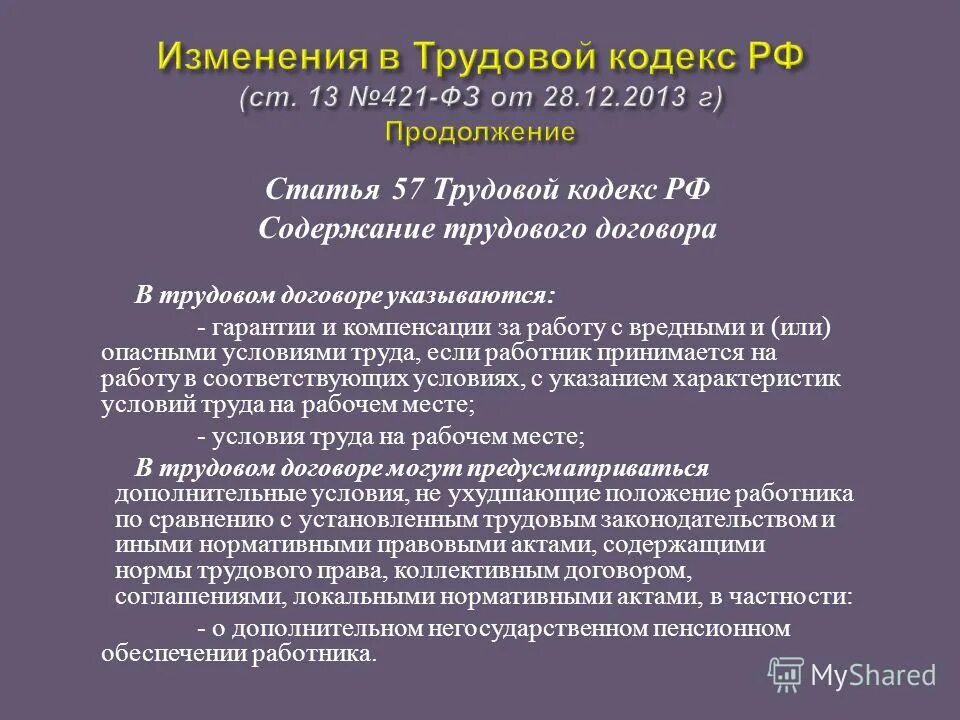 Изменения в Трудовой кодекс РФ (ст. 13 №421-ФЗ от 28.12.2013 г) Продолжение

Статья 57 Трудовой кодекс РФ
Содержание трудового договора

В трудовом договоре указываются:

- гарантии и компенсации за работу с вредными и (или) опасными условиями труда, если работник принимается на работу в соответствующих условиях, с указанием характеристик условий труда на рабочем месте;

- условия труда на рабочем месте;

В трудовом договоре могут предусматриваться дополнительные условия, не ухудшающие положение работника по сравнению с установленным трудовым законодательством и иными нормативными правовыми актами, содержащими нормы трудового права, коллективным договором, соглашениями, локальными нормативными актами, в частности:

- о дополнительном негосударственном пенсионном обеспечении работника.

MyShared